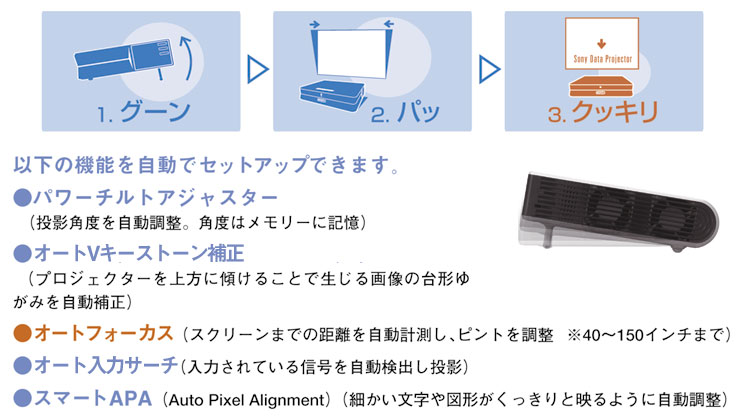 1. グーン

2. パッ

Sony Data Projector

3. クッキリ

以下の機能を自動でセットアップできます。

●パワーチルトアジャスター
（投影角度を自動調整。角度はメモリーに記憶）

●オートVキーストーン補正
（プロジェクターを上方に傾けることで生じる画像の台形ゆがみを自動補正）

●オートフォーカス（スクリーンまでの距離を自動計測し、ピントを調整　※40〜150インチまで）

●オート入力サーチ（入力されている信号を自動検出し投影）

●スマートAPA（Auto Pixel Alignment）（細かい文字や図形がくっきりと映るように自動調整）